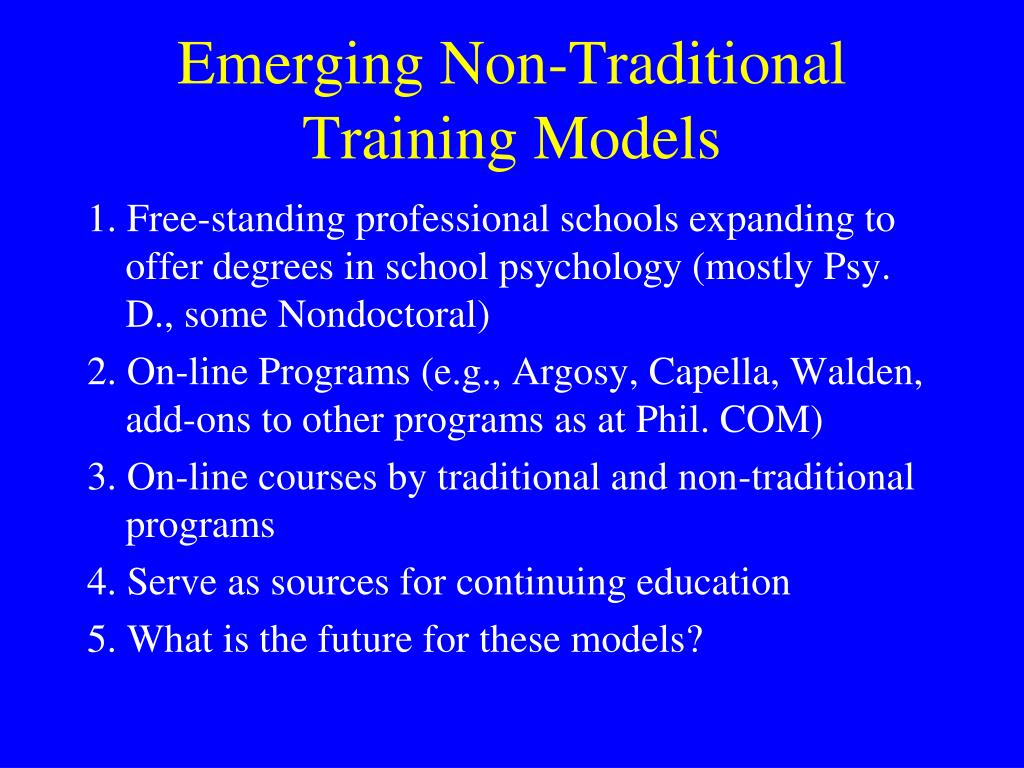 Emerging Non-Traditional Training Models

1. Free-standing professional schools expanding to offer degrees in school psychology (mostly Psy. D., some Nondoctoral)
2. On-line Programs (e.g., Argosy, Capella, Walden, add-ons to other programs as at Phil. COM)
3. On-line courses by traditional and non-traditional programs
4. Serve as sources for continuing education
5. What is the future for these models?